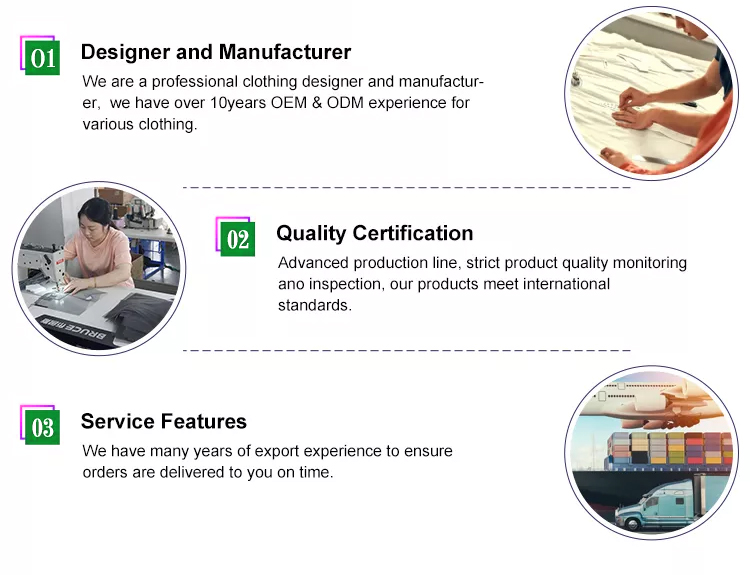 01
Designer and Manufacturer
We are a professional clothing designer and manufacturer, we have over 10years OEM & ODM experience for various clothing.

02
Quality Certification
Advanced production line, strict product quality monitoring ano inspection, our products meet international standards.

BRUCE

03
Service Features
We have many years of export experience to ensure orders are delivered to you on time.